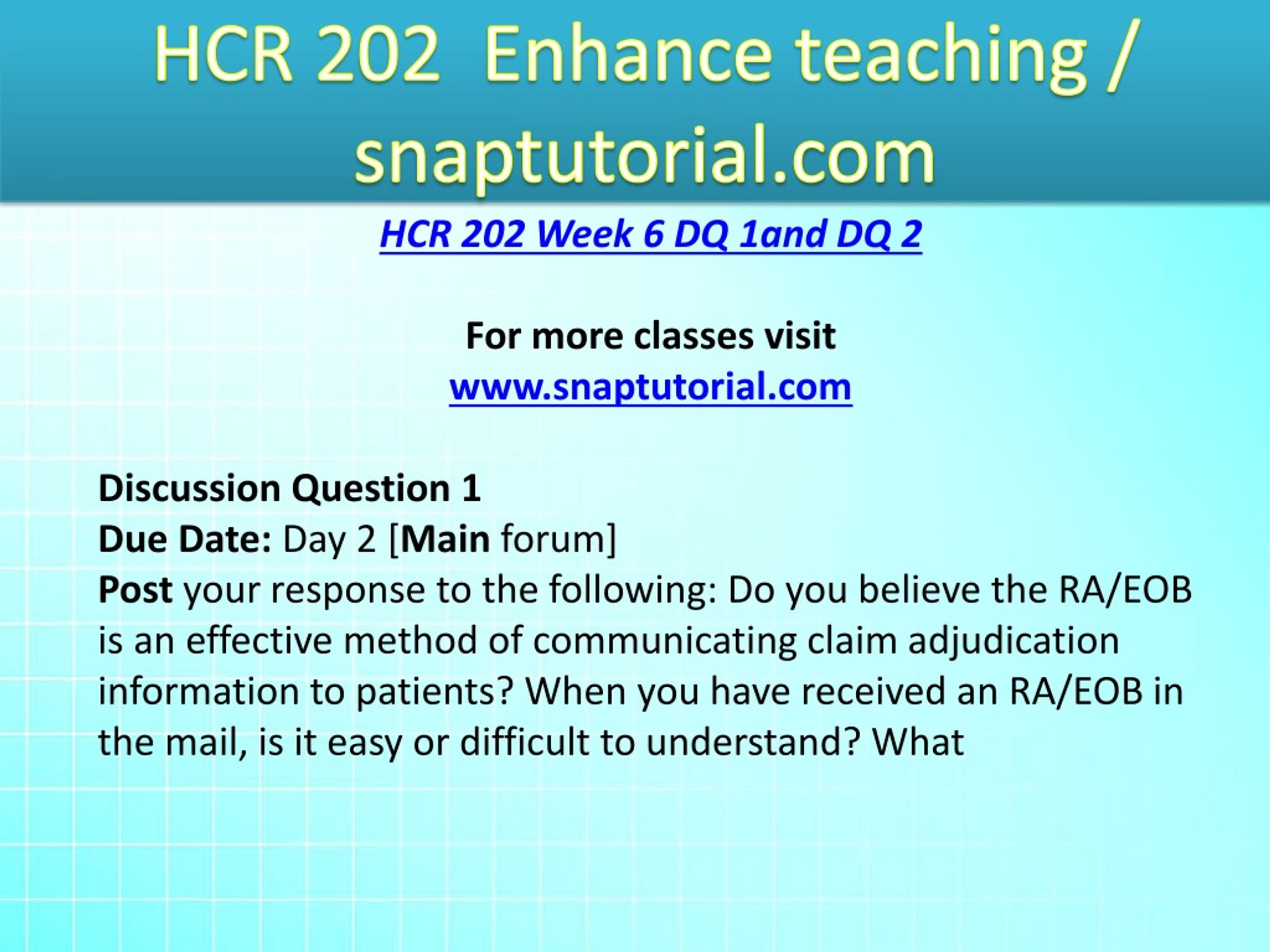 HCR 202  Enhance teaching / snaptutorial.com

HCR 202 Week 6 DQ 1and DQ 2

For more classes visit
www.snaptutorial.com

Discussion Question 1
Due Date: Day 2 [Main forum]
Post your response to the following: Do you believe the RA/EOB is an effective method of communicating claim adjudication information to patients? When you have received an RA/EOB in the mail, is it easy or difficult to understand? What